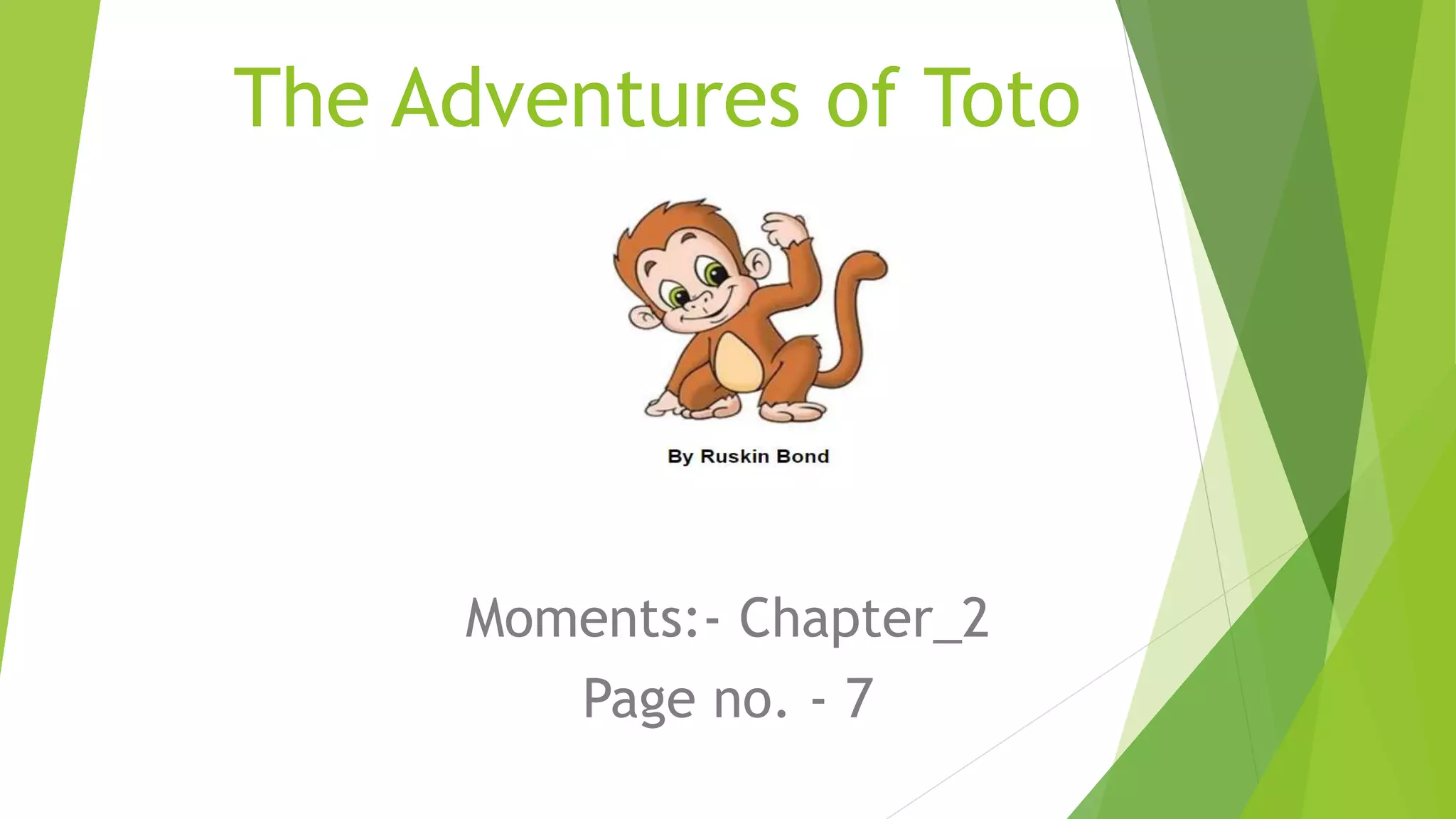 The Adventures of Toto

By Ruskin Bond

Moments:- Chapter_2
Page no. - 7